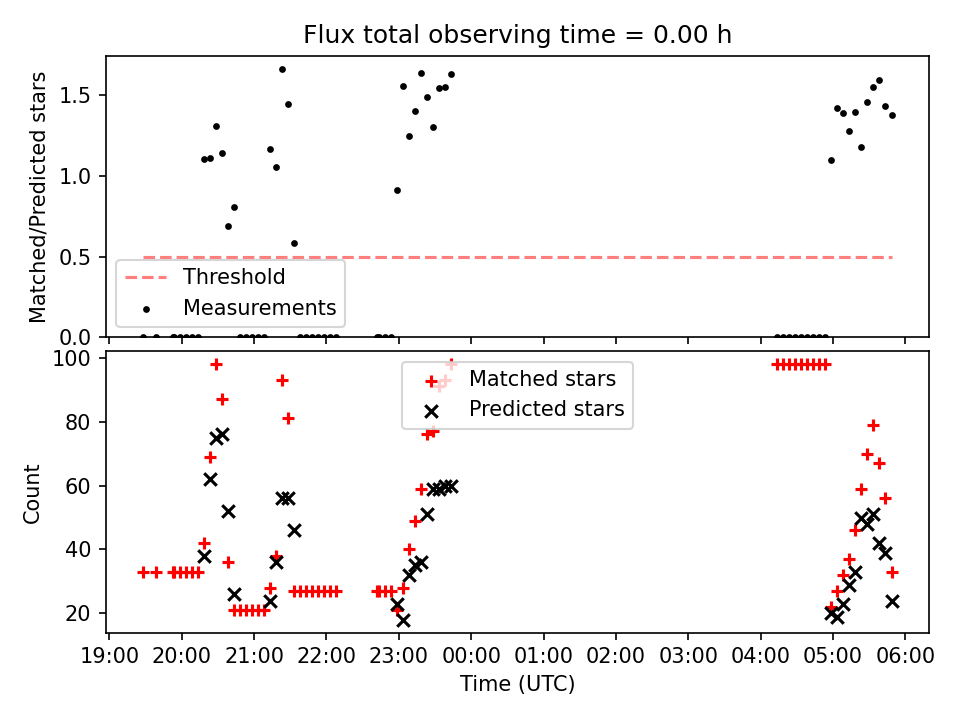 Flux total observing time = 0.00 h

Matched/Predicted stars

1.5
1.0
0.5
0.0

Threshold
Measurements

Count

100
80
60
40
20

Matched stars
Predicted stars

19:00 20:00 21:00 22:00 23:00 00:00 01:00 02:00 03:00 04:00 05:00 06:00

Time (UTC)